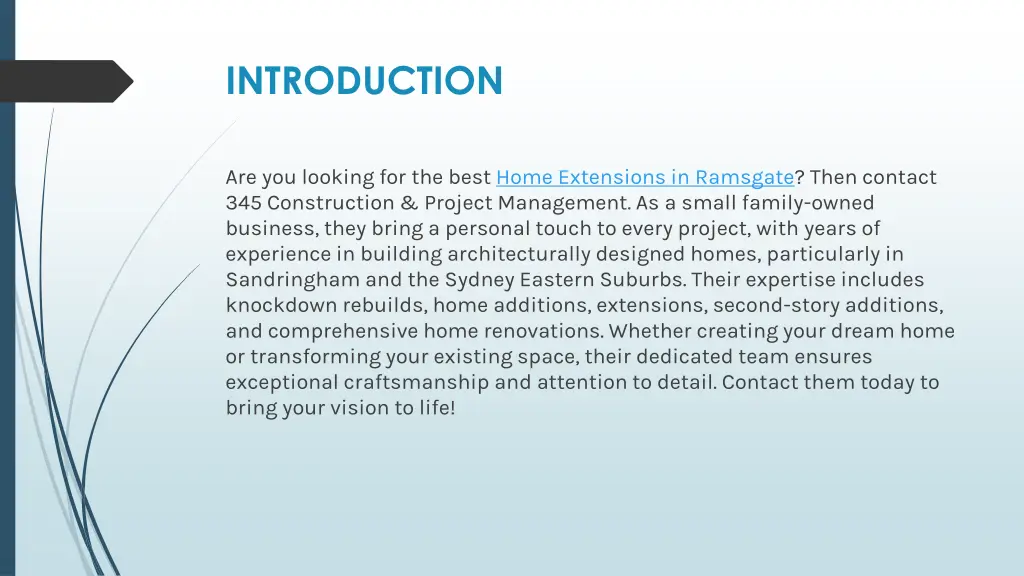 INTRODUCTION

Are you looking for the best Home Extensions in Ramsgate? Then contact 345 Construction & Project Management. As a small family-owned business, they bring a personal touch to every project, with years of experience in building architecturally designed homes, particularly in Sandringham and the Sydney Eastern Suburbs. Their expertise includes knockdown rebuilds, home additions, extensions, second-story additions, and comprehensive home renovations. Whether creating your dream home or transforming your existing space, their dedicated team ensures exceptional craftsmanship and attention to detail. Contact them today to bring your vision to life!